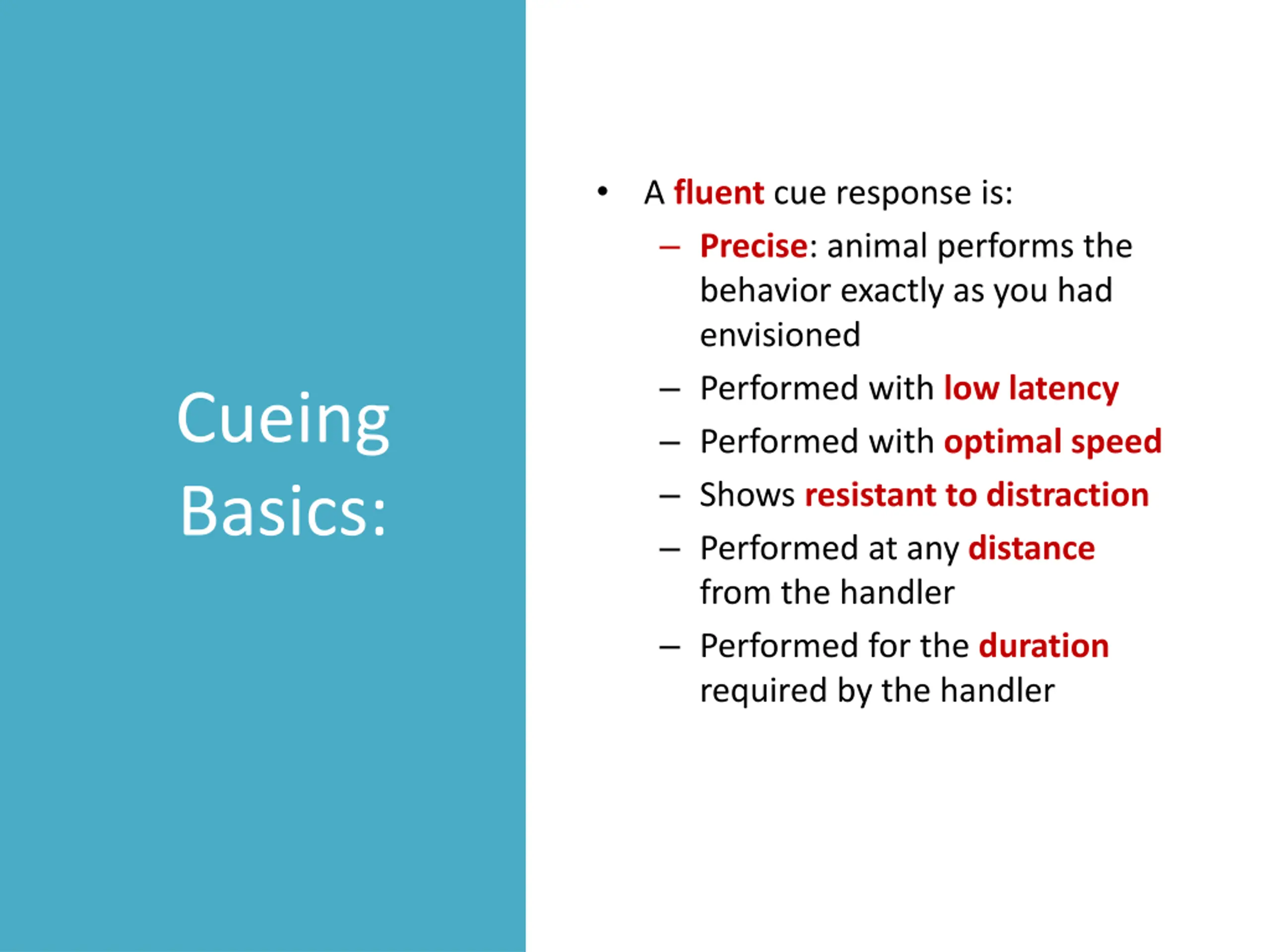 Cueing Basics:

• A fluent cue response is:
– Precise: animal performs the behavior exactly as you had envisioned
– Performed with low latency
– Performed with optimal speed
– Shows resistant to distraction
– Performed at any distance from the handler
– Performed for the duration required by the handler